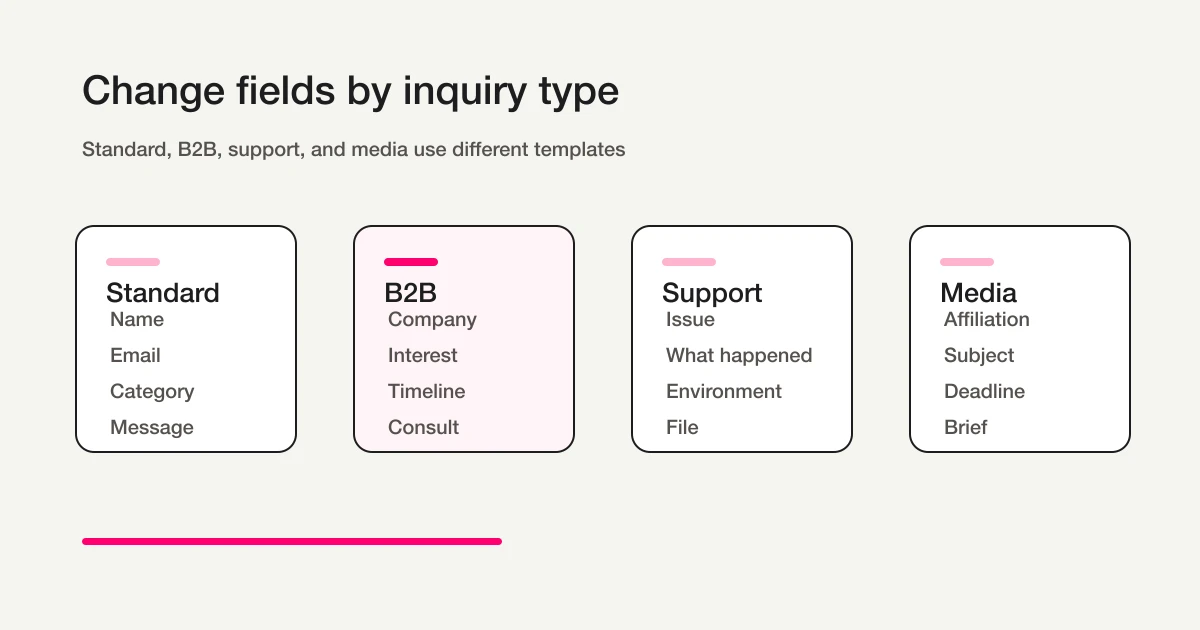 Change fields by inquiry type

Standard, B2B, support, and media use different templates

Standard
Name
Email
Category
Message

B2B
Company
Interest
Timeline
Consult

Support
Issue
What happened
Environment
File

Media
Affiliation
Subject
Deadline
Brief